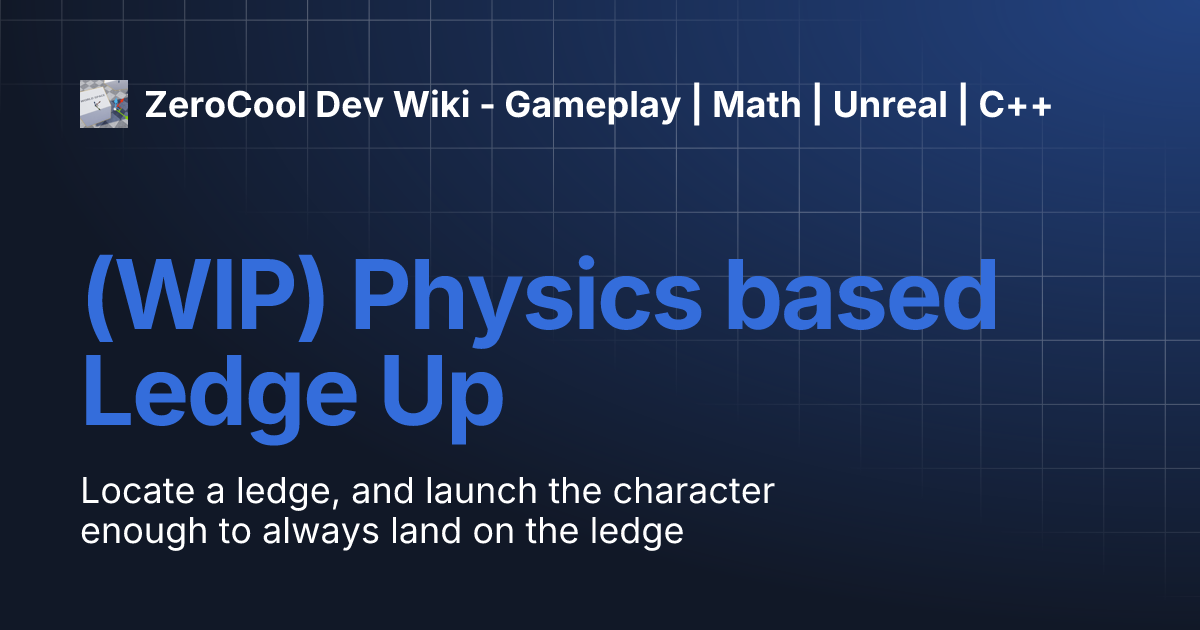 ZeroCool Dev Wiki - Gameplay | Math | Unreal | C++

(WIP) Physics based Ledge Up

Locate a ledge, and launch the character enough to always land on the ledge